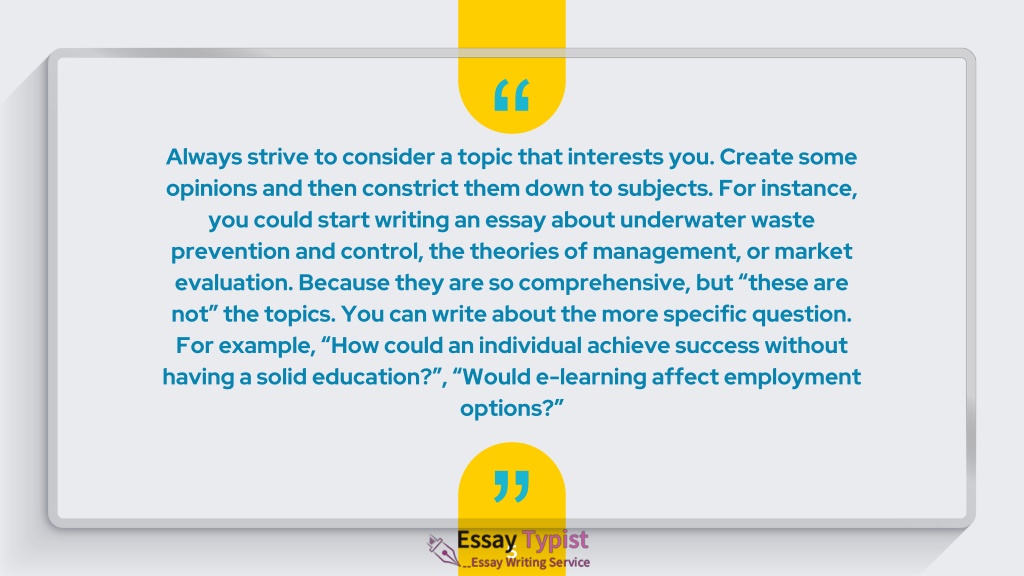 “

Always strive to consider a topic that interests you. Create some opinions and then constrict them down to subjects. For instance, you could start writing an essay about underwater waste prevention and control, the theories of management, or market evaluation. Because they are so comprehensive, but “these are not” the topics. You can write about the more specific question. For example, “How could an individual achieve success without having a solid education?”, “Would e-learning affect employment options?”

”

Essay Typist
Essay Writing Service